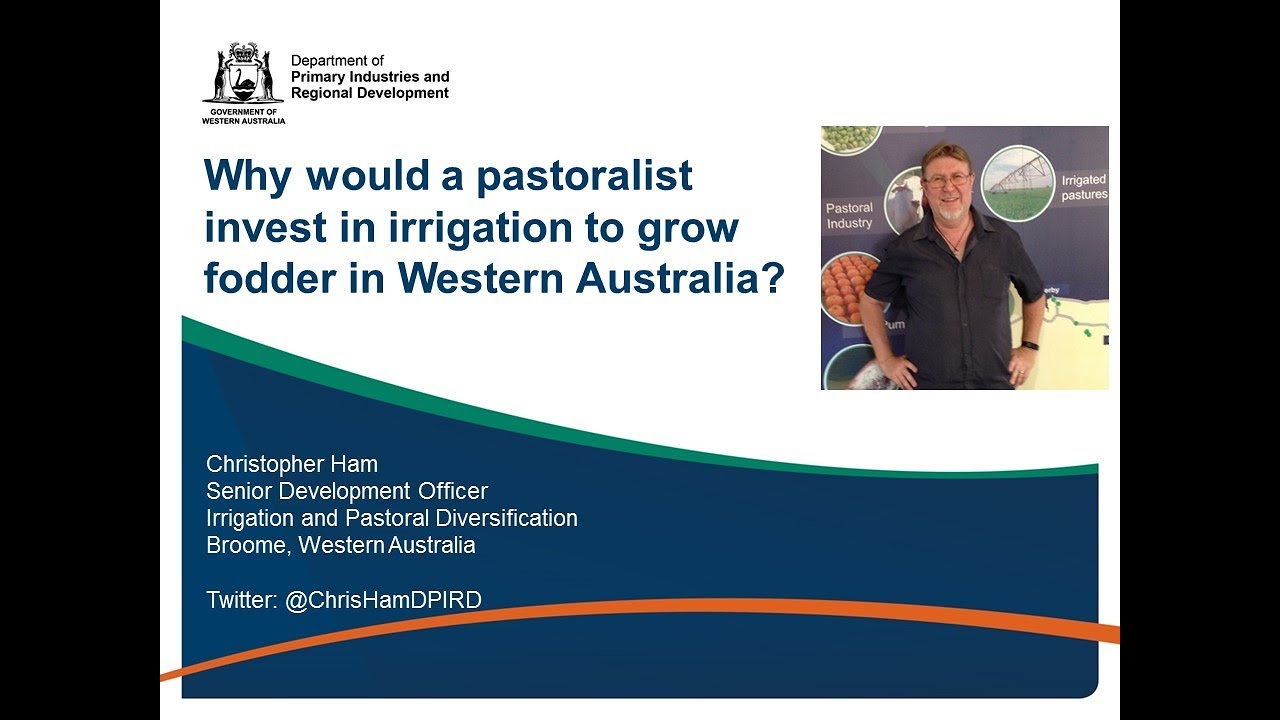 GOVERNMENT OF WESTERN AUSTRALIA

Department of
Primary Industries and
Regional Development

Why would a pastoralist invest in irrigation to grow fodder in Western Australia?

Pastoral Industry

Irrigated pastures

Christopher Ham
Senior Development Officer
Irrigation and Pastoral Diversification
Broome, Western Australia

Twitter: @ChrisHamDPIRD